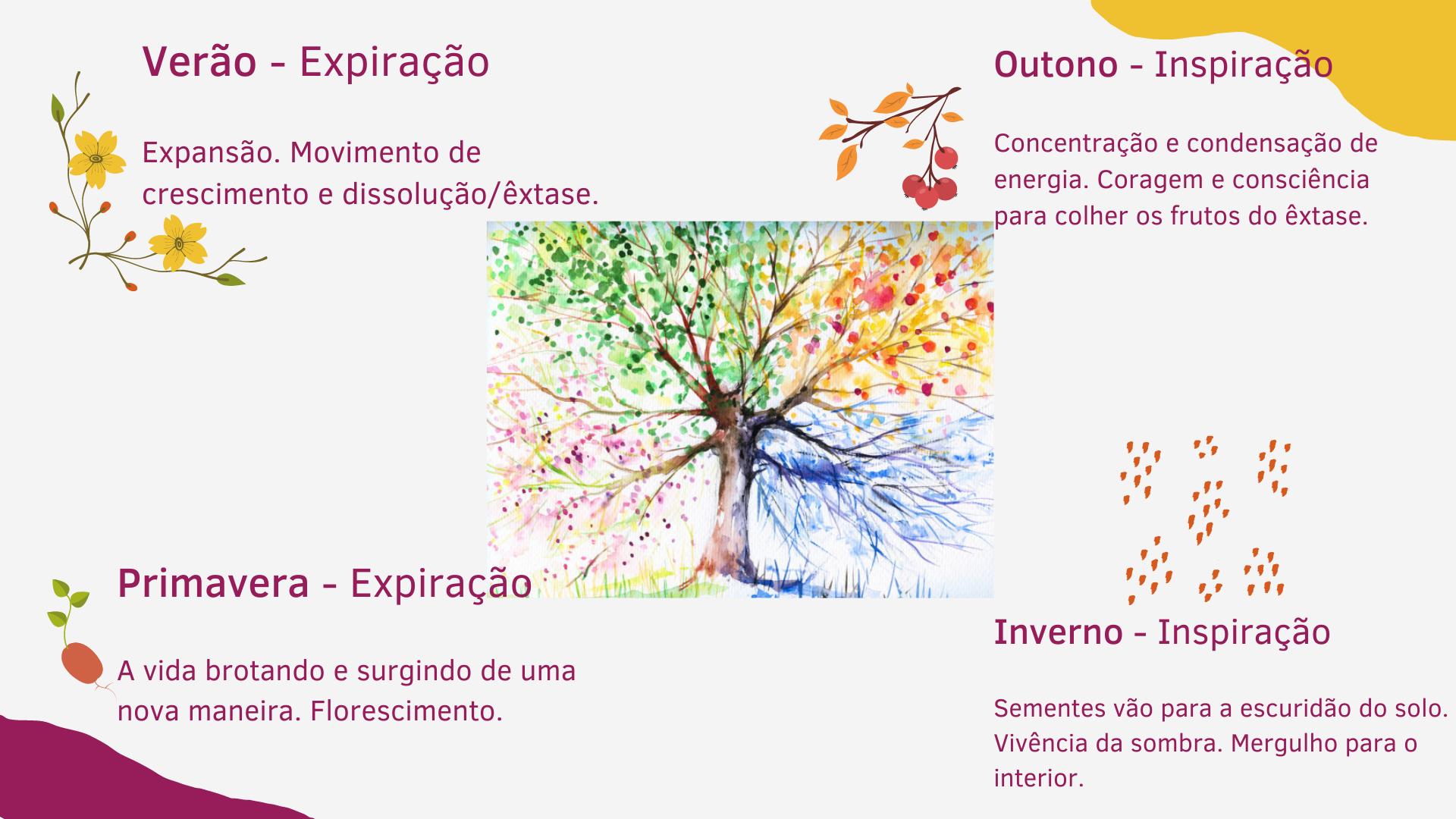 Verão - Expiração

Expansão. Movimento de crescimento e dissolução/êxtase.

Outono - Inspiração

Concentração e condensação de energia. Coragem e consciência para colher os frutos do êxtase.

Primavera - Expiração

A vida brotando e surgindo de uma nova maneira. Florescimento.

Inverno - Inspiração

Sementes vão para a escuridão do solo. Vivência da sombra. Mergulho para o interior.